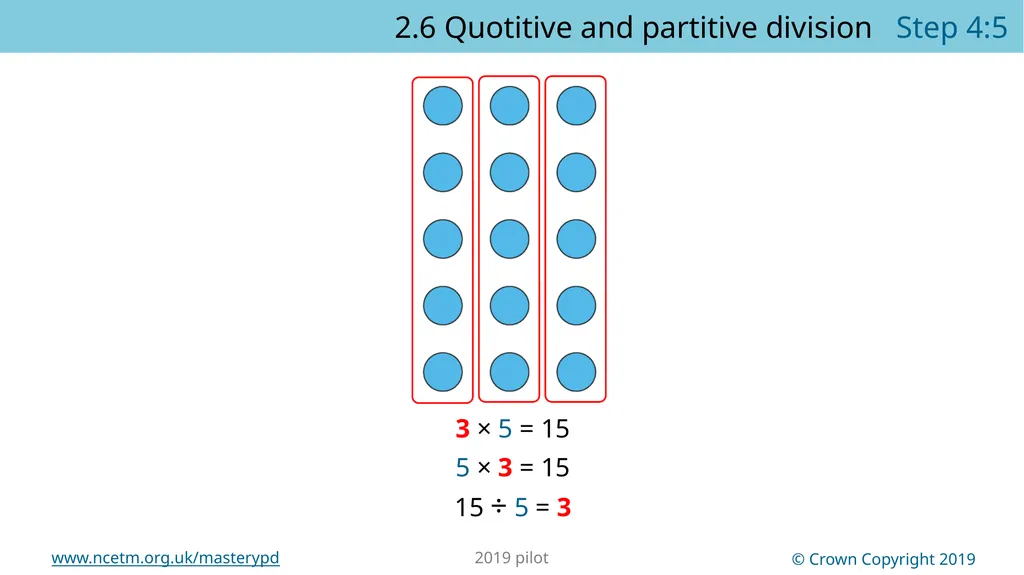 2.6 Quotitive and partitive division Step 4:5

$3 \times 5 = 15$

$5 \times 3 = 15$

$15 \div 5 = 3$

www.ncetm.org.uk/masterypd

2019 pilot

© Crown Copyright 2019